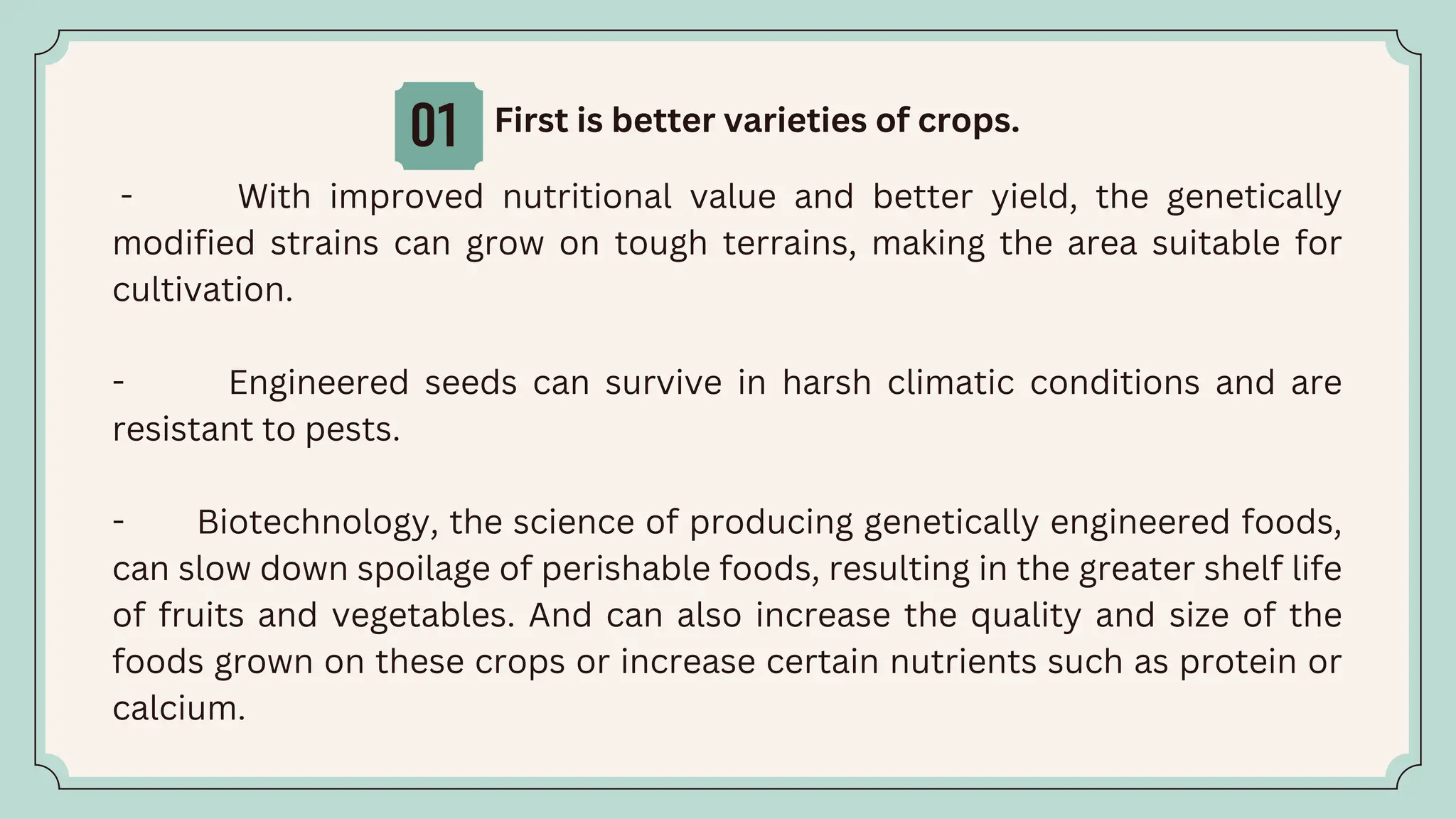 01 First is better varieties of crops.

- With improved nutritional value and better yield, the genetically modified strains can grow on tough terrains, making the area suitable for cultivation.

- Engineered seeds can survive in harsh climatic conditions and are resistant to pests.

- Biotechnology, the science of producing genetically engineered foods, can slow down spoilage of perishable foods, resulting in the greater shelf life of fruits and vegetables. And can also increase the quality and size of the foods grown on these crops or increase certain nutrients such as protein or calcium.